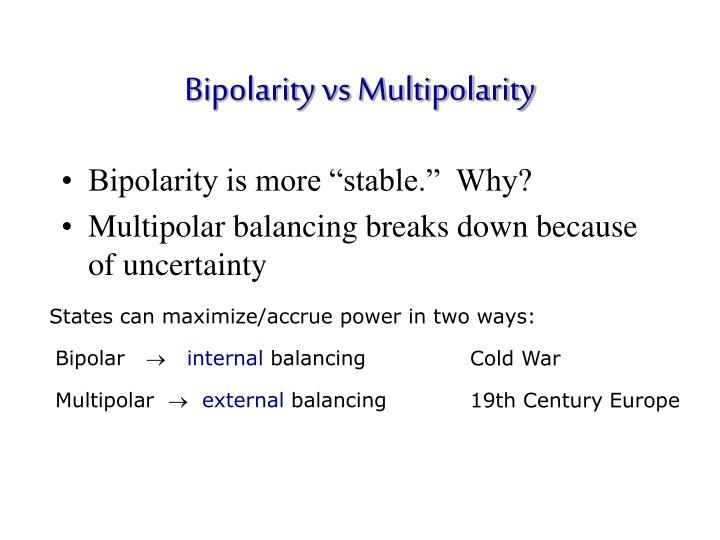 Bipolarity vs Multipolarity

• Bipolarity is more “stable.” Why?
• Multipolar balancing breaks down because of uncertainty

States can maximize/accrue power in two ways:

Bipolar $\rightarrow$ internal balancing Cold War

Multipolar $\rightarrow$ external balancing 19th Century Europe